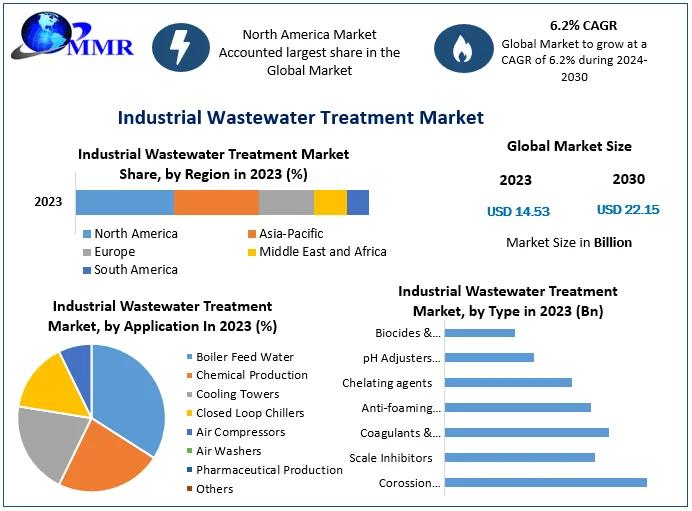 MMR

North America Market Accounted largest share in the Global Market

6.2% CAGR
Global Market to grow at a CAGR of 6.2% during 2024-2030

Industrial Wastewater Treatment Market

Industrial Wastewater Treatment Market Share, by Region in 2023 (%)

2023

North America
Asia-Pacific
Europe
Middle East and Africa
South America

Global Market Size

2023
2030

USD 14.53
USD 22.15

Market Size in Billion

Industrial Wastewater Treatment Market, by Application In 2023 (%)

Boiler Feed Water
Chemical Production
Cooling Towers
Closed Loop Chillers
Air Compressors
Air Washers
Pharmaceutical Production
Others

Industrial Wastewater Treatment Market, by Type in 2023 (Bn)

Biocides &...
pH Adjusters...
Chelating agents
Anti-foaming...
Coagulants &...
Scale Inhibitors
Corossion...